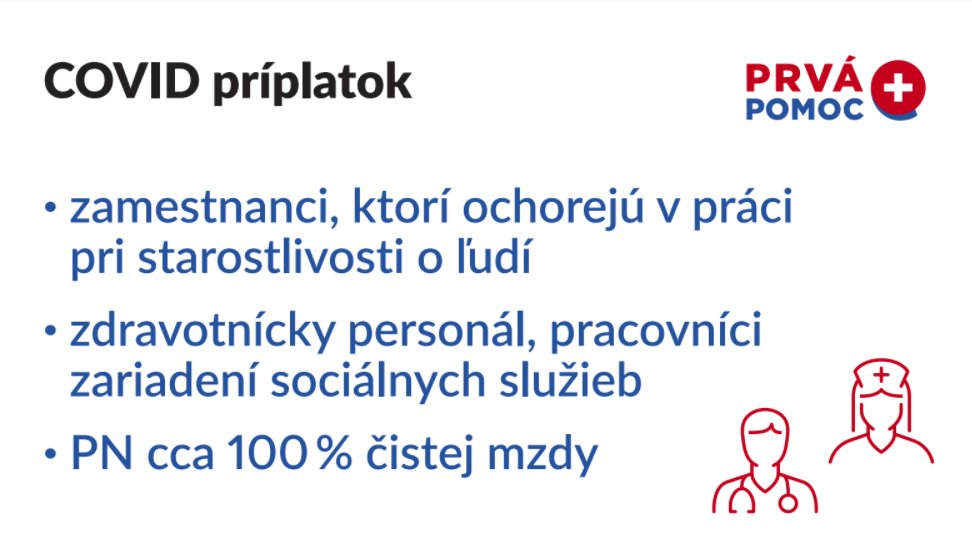 COVID príplatok

PRVÁ POMOC

• zamestnanci, ktorí ochorejú v práci pri starostlivosti o ľudí

• zdravotnícky personál, pracovníci zariadení sociálnych služieb

• PN cca 100 % čistej mzdy